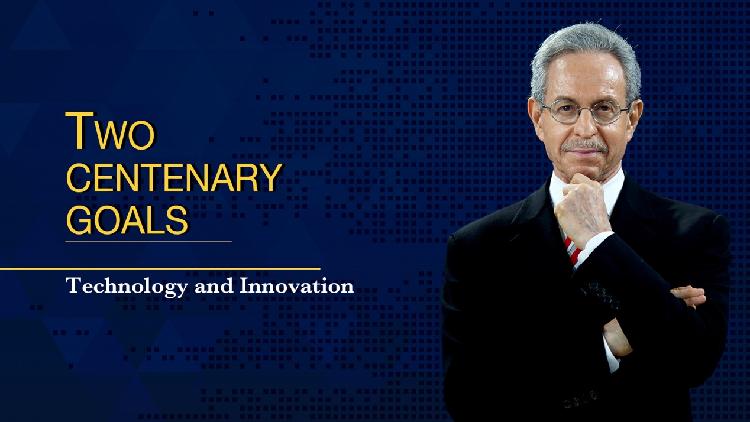 TWO CENTENARY GOALS

Technology and Innovation